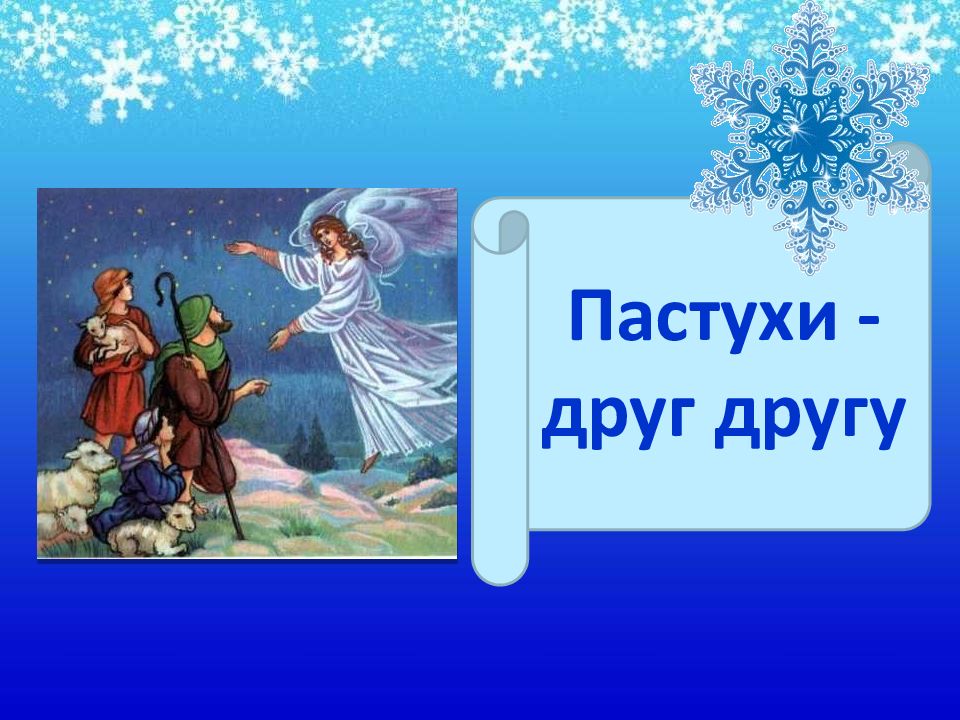 Пастухи - друг другу